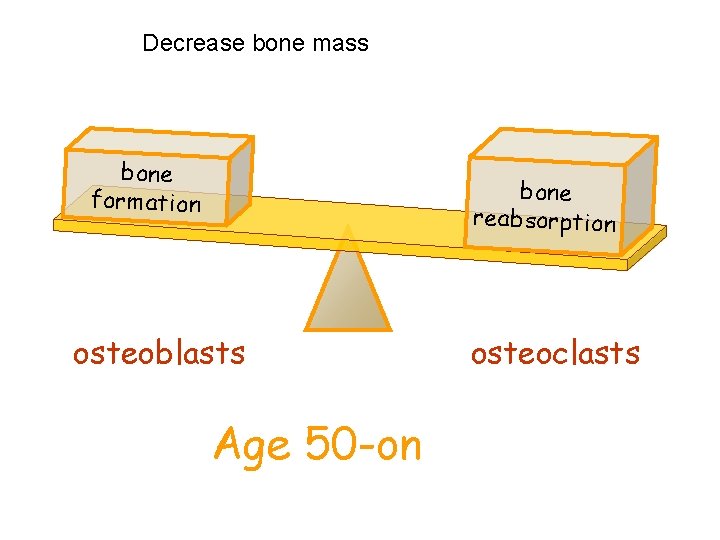 Decrease bone mass

bone formation

bone reabsorption

osteoblasts

osteoclasts

Age 50-on